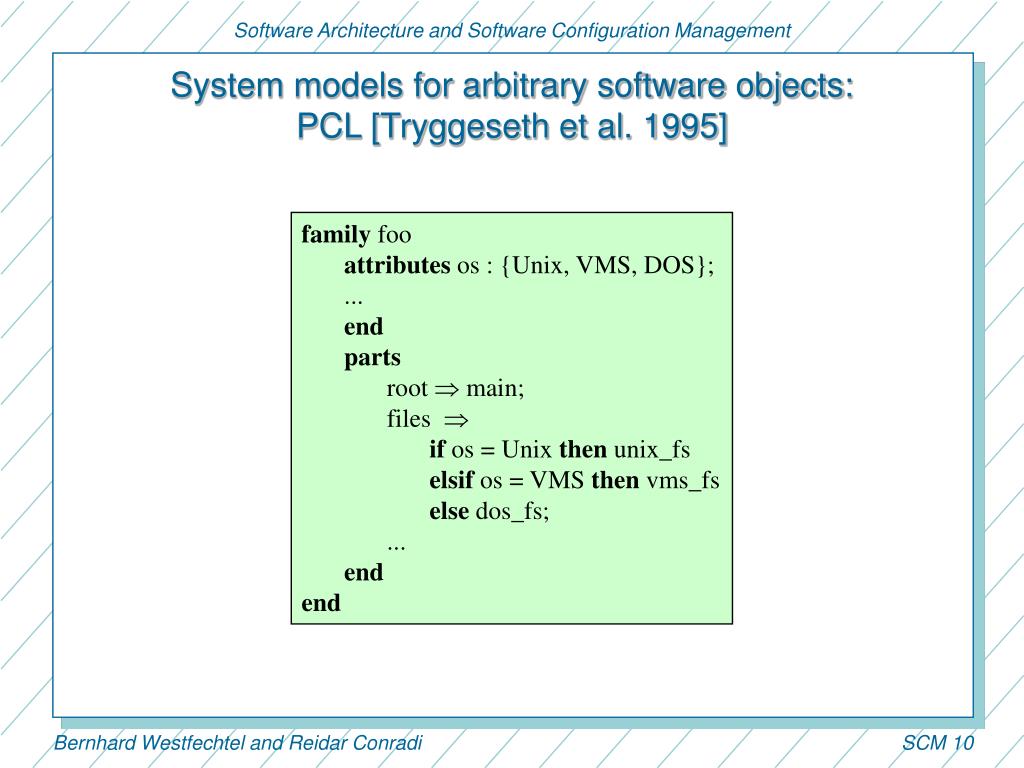 Software Architecture and Software Configuration Management

System models for arbitrary software objects: PCL [Tryggeseth et al. 1995]

family foo
attributes os : {Unix, VMS, DOS};
...
end
parts
root $\Rightarrow$ main;
files $\Rightarrow$
if os = Unix then unix_fs
elsif os = VMS then vms_fs
else dos_fs;
...
end
end

Bernhard Westfechtel and Reidar Conradi

SCM 10